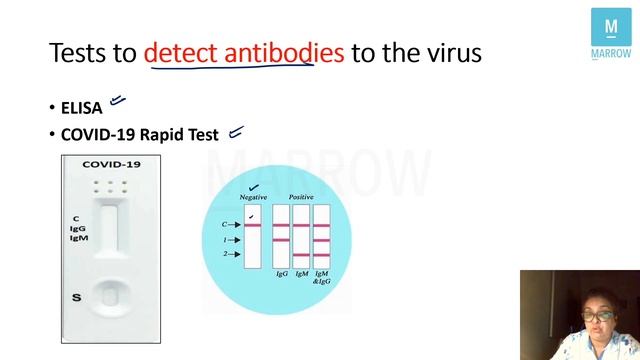 M
MARROW

Tests to detect antibodies to the virus

• ELISA
• COVID-19 Rapid Test

COVID-19

C
IgG
IgM

S

MARROW

Negative

Positive

C
1
2

IgG
IgM
IgM &IgG